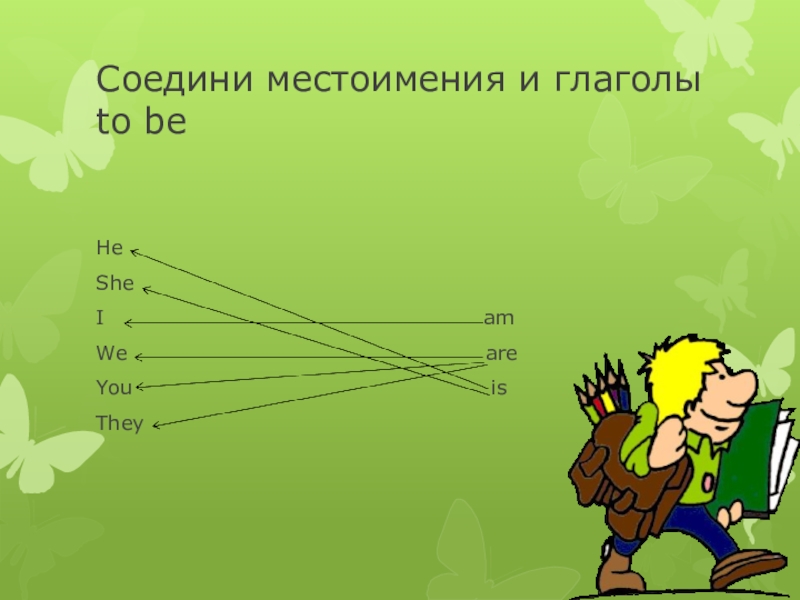 Соедини местоимения и глаголы to be

He
She
I
We
You
They

am
are
is